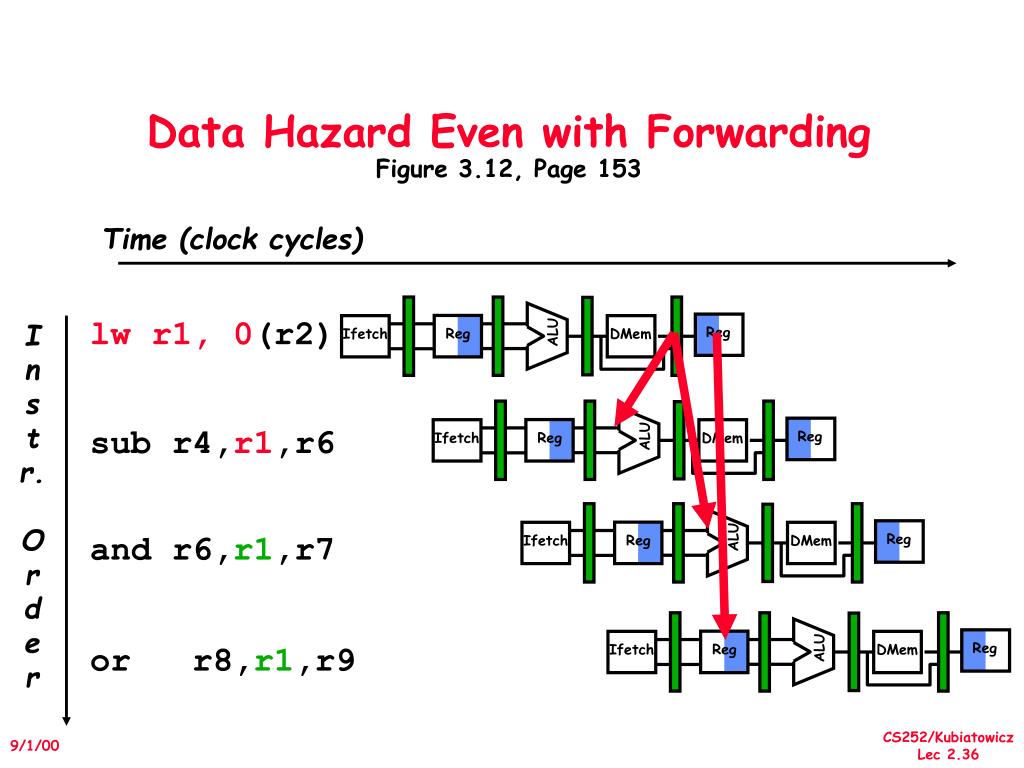 Data Hazard Even with Forwarding
Figure 3.12, Page 153

Time (clock cycles)

I n s t r.

O r d e r

lw r1, 0(r2)
Ifetch Reg ALU DMem Reg

sub r4,r1,r6
Ifetch Reg ALU DMem Reg

and r6,r1,r7
Ifetch Reg ALU DMem Reg

or r8,r1,r9
Ifetch Reg ALU DMem Reg

9/1/00

CS252/Kubiatowicz
Lec 2.36